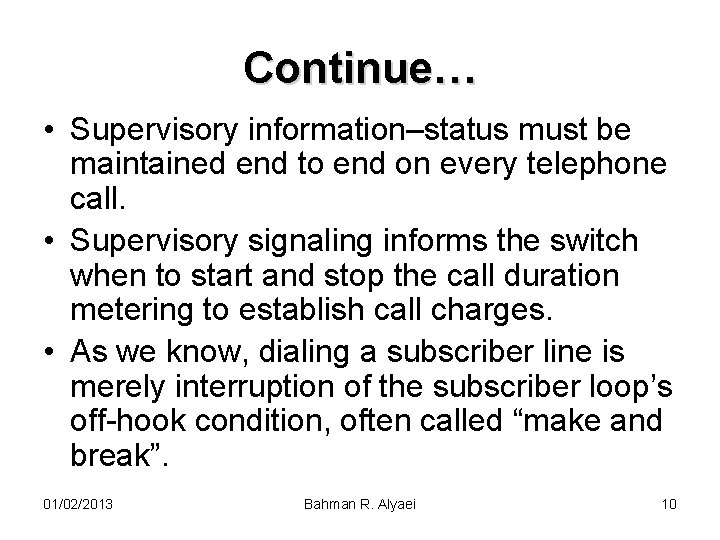 Continue…

• Supervisory information–status must be maintained end to end on every telephone call.

• Supervisory signaling informs the switch when to start and stop the call duration metering to establish call charges.

• As we know, dialing a subscriber line is merely interruption of the subscriber loop's off-hook condition, often called "make and break".

01/02/2013

Bahman R. Alyaei

10